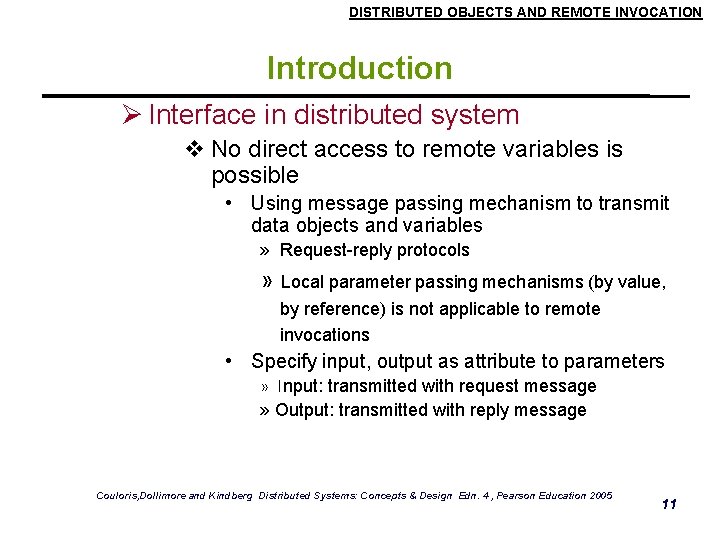 DISTRIBUTED OBJECTS AND REMOTE INVOCATION

Introduction

➢ Interface in distributed system

❖ No direct access to remote variables is possible

• Using message passing mechanism to transmit data objects and variables

» Request-reply protocols

» Local parameter passing mechanisms (by value, by reference) is not applicable to remote invocations

• Specify input, output as attribute to parameters

» Input: transmitted with request message

» Output: transmitted with reply message

Couloris,Dollimore and Kindberg Distributed Systems: Concepts & Design Edn. 4 , Pearson Education 2005

11